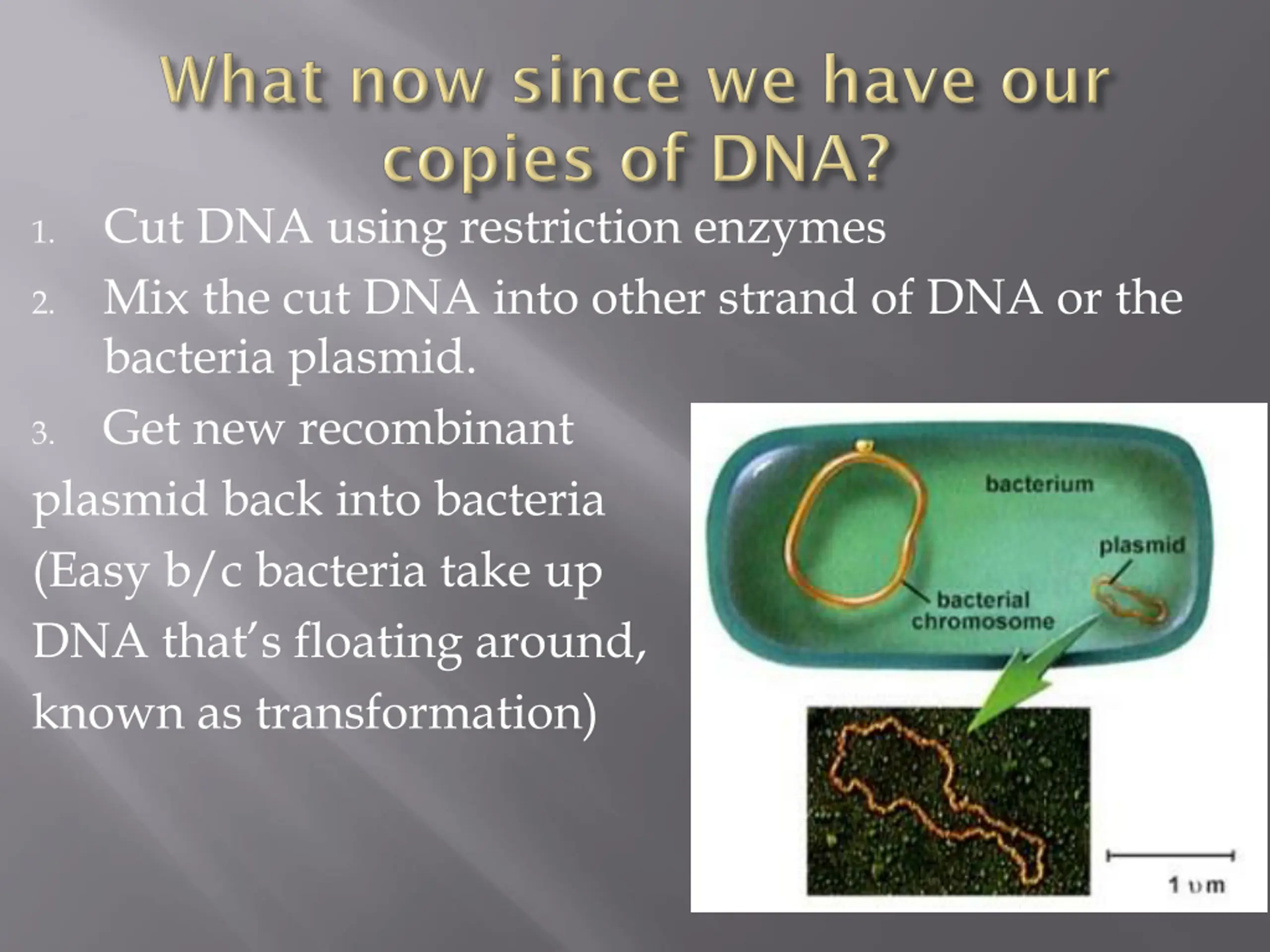 What now since we have our copies of DNA?

1. Cut DNA using restriction enzymes
2. Mix the cut DNA into other strand of DNA or the bacteria plasmid.
3. Get new recombinant plasmid back into bacteria (Easy b/c bacteria take up DNA that's floating around, known as transformation)

bacterium
plasmid
bacterial chromosome
1 υm